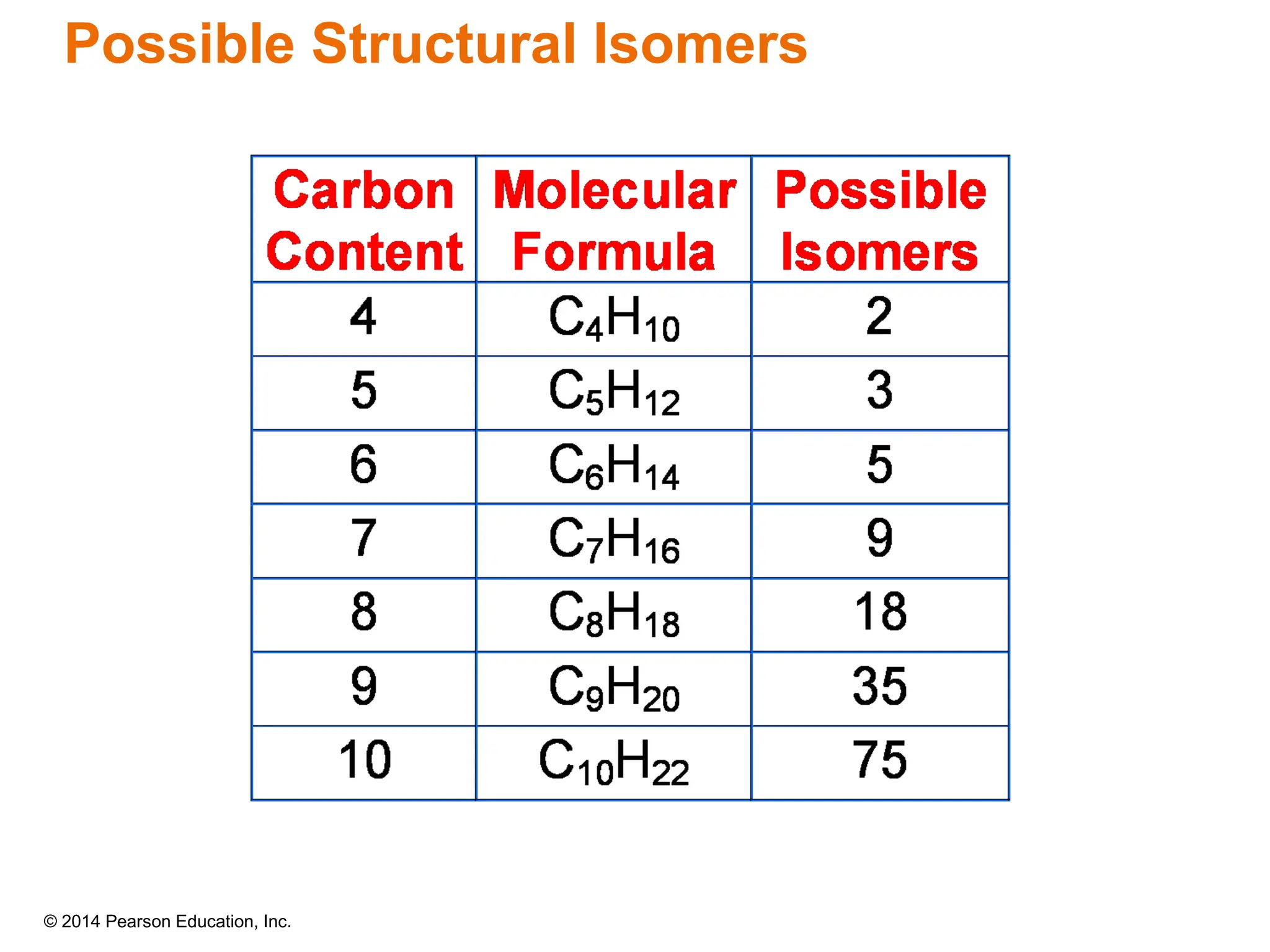 Possible Structural Isomers

| Carbon Content | Molecular Formula | Possible Isomers |
|---|---|---|
| 4 | $C_4H_{10}$ | 2 |
| 5 | $C_5H_{12}$ | 3 |
| 6 | $C_6H_{14}$ | 5 |
| 7 | $C_7H_{16}$ | 9 |
| 8 | $C_8H_{18}$ | 18 |
| 9 | $C_9H_{20}$ | 35 |
| 10 | $C_{10}H_{22}$ | 75 |

© 2014 Pearson Education, Inc.